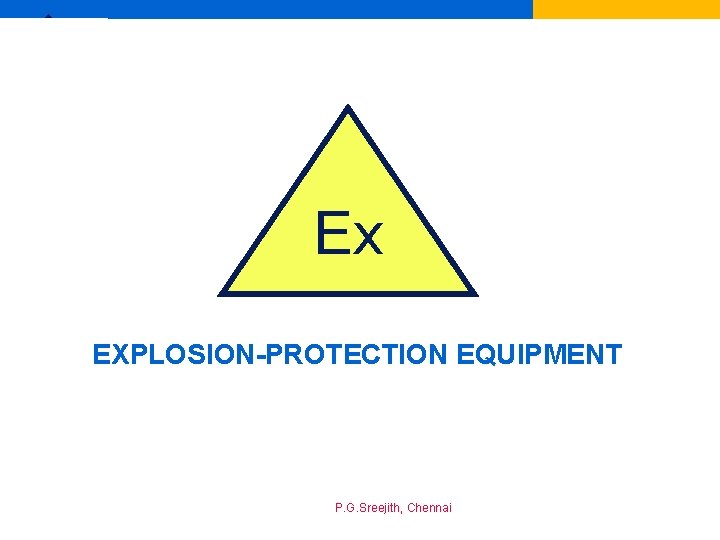 Ex

EXPLOSION-PROTECTION EQUIPMENT

P.G.Sreejith, Chennai